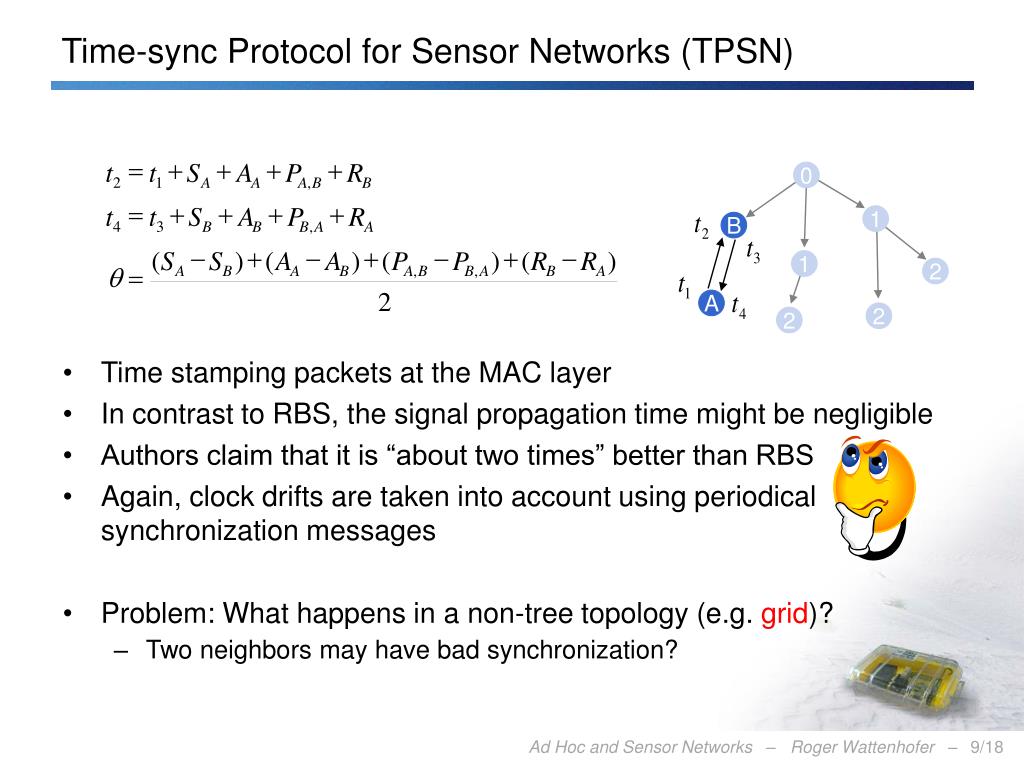 Time-sync Protocol for Sensor Networks (TPSN)

$t_2 = t_1 + S_A + A_A + P_{A,B} + R_B$

$t_4 = t_3 + S_B + A_B + P_{B,A} + R_A$

$\theta = \frac{(S_A - S_B) + (A_A - A_B) + (P_{A,B} - P_{B,A}) + (R_B - R_A)}{2}$

0

$t_2$ B

1

$t_3$

1

2

$t_1$

A $t_4$

2

2

• Time stamping packets at the MAC layer
• In contrast to RBS, the signal propagation time might be negligible
• Authors claim that it is “about two times” better than RBS
• Again, clock drifts are taken into account using periodical synchronization messages

• Problem: What happens in a non-tree topology (e.g. grid)?
– Two neighbors may have bad synchronization?

Ad Hoc and Sensor Networks – Roger Wattenhofer – 9/18